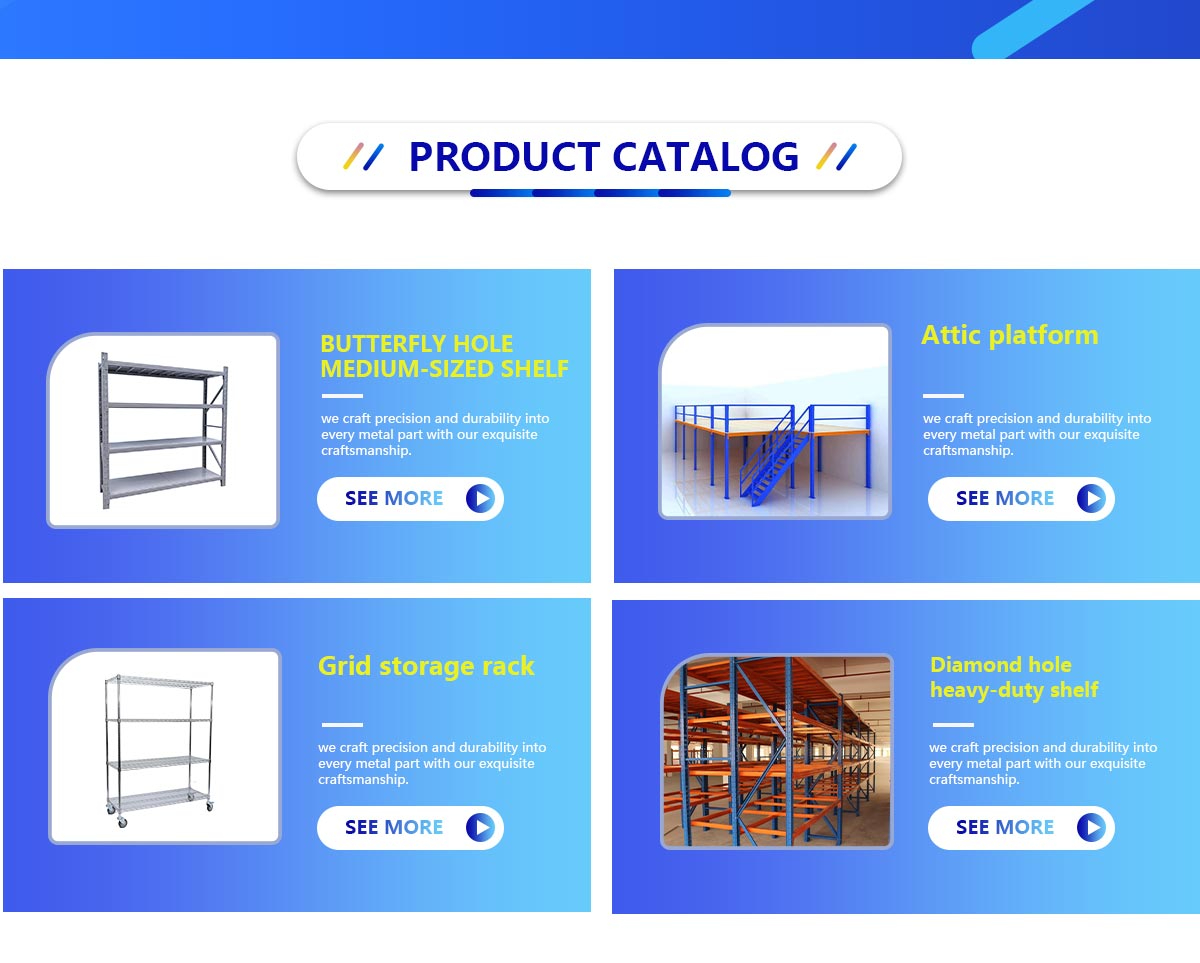 PRODUCT CATALOG

BUTTERFLY HOLE MEDIUM-SIZED SHELF

we craft precision and durability into every metal part with our exquisite craftsmanship.

SEE MORE

Attic platform

we craft precision and durability into every metal part with our exquisite craftsmanship.

SEE MORE

Grid storage rack

we craft precision and durability into every metal part with our exquisite craftsmanship.

SEE MORE

Diamond hole heavy-duty shelf

we craft precision and durability into every metal part with our exquisite craftsmanship.

SEE MORE